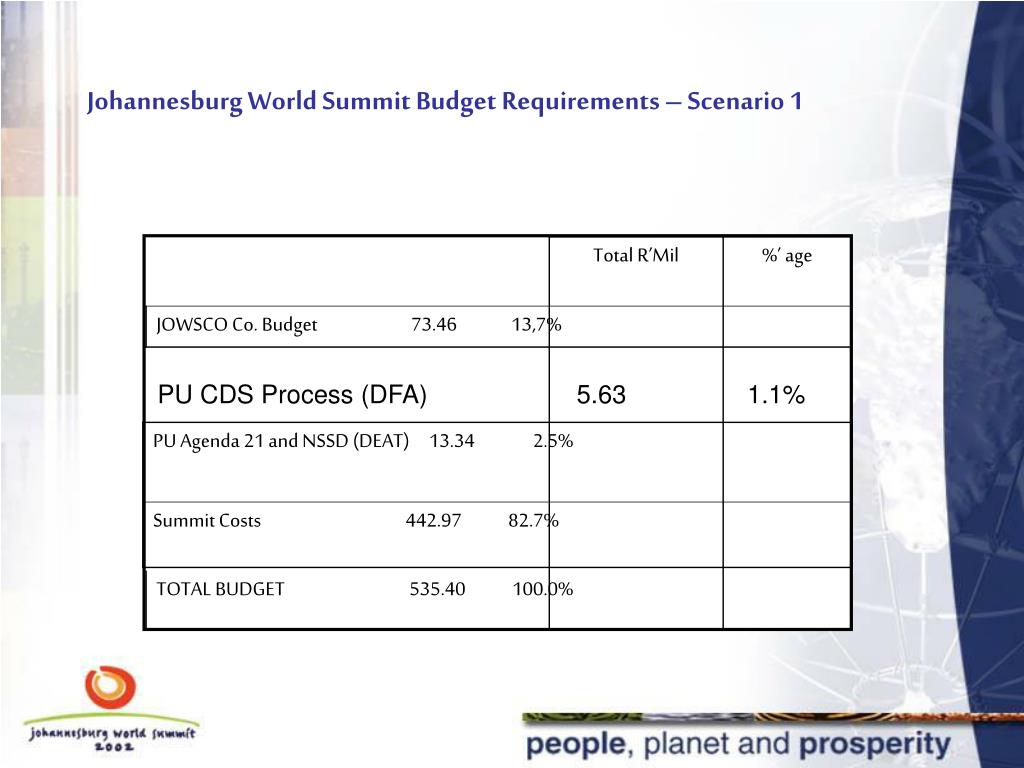 Johannesburg World Summit Budget Requirements – Scenario 1

| | Total R'Mil | %' age |
|---|---|---|
| JOWSCO Co. Budget 73.46 13,7% | | |
| PU CDS Process (DFA) | 5.63 | 1.1% |
| PU Agenda 21 and NSSD (DEAT) 13.34 2.5% | | |
| Summit Costs 442.97 82.7% | | |
| TOTAL BUDGET 535.40 100.0% | | |

johannesburg world summit 2002

people, planet and prosperity